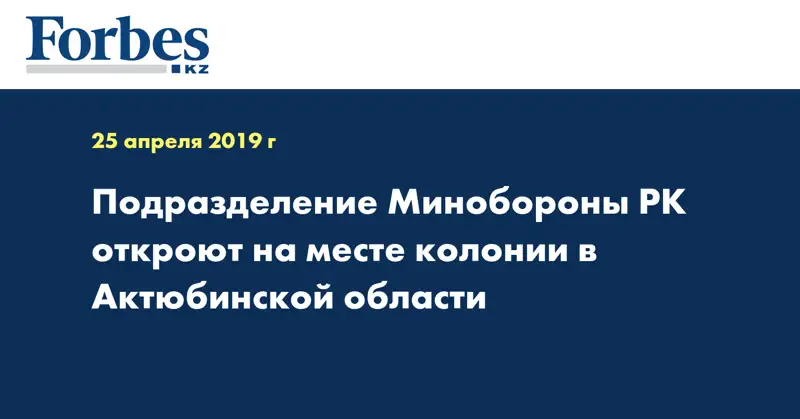 Forbes
KZ

25 апреля 2019 г

Подразделение Минобороны РК откроют на месте колонии в Актюбинской области